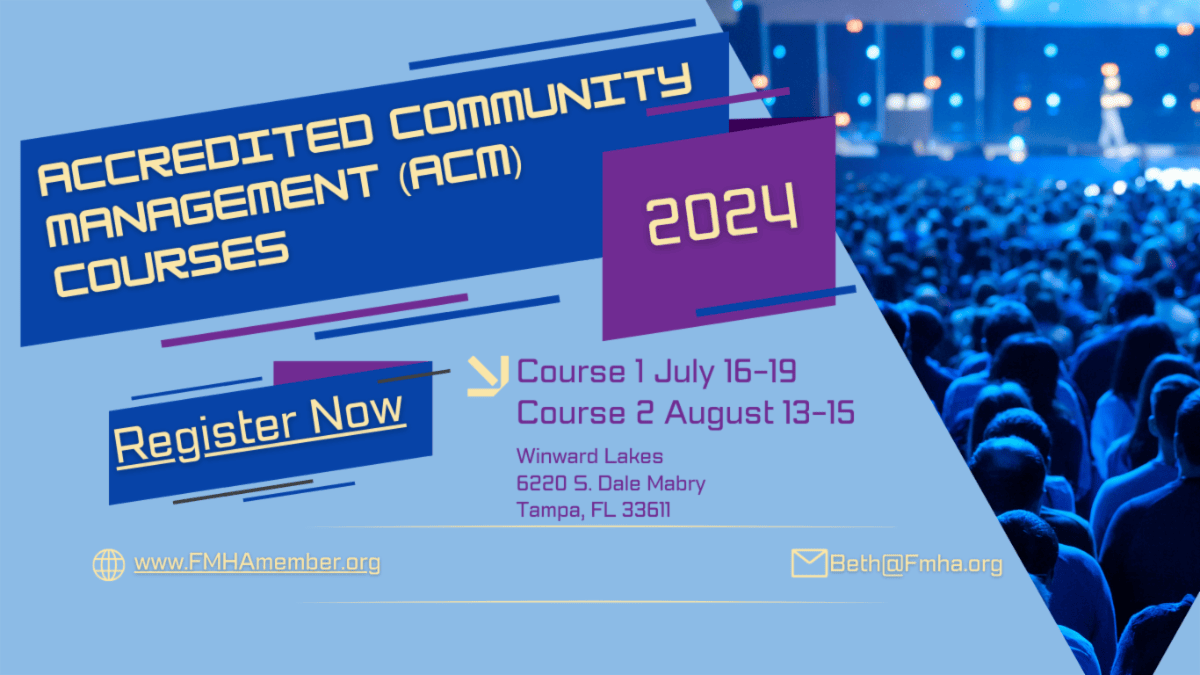 ACCREDITED COMMUNITY MANAGEMENT (ACM) COURSES

2024

Register Now

Course 1 July 16-19
Course 2 August 13-15

Winward Lakes
6220 S. Dale Mabry
Tampa, FL 33611

www.FMHAmember.org

Beth@Fmha.org